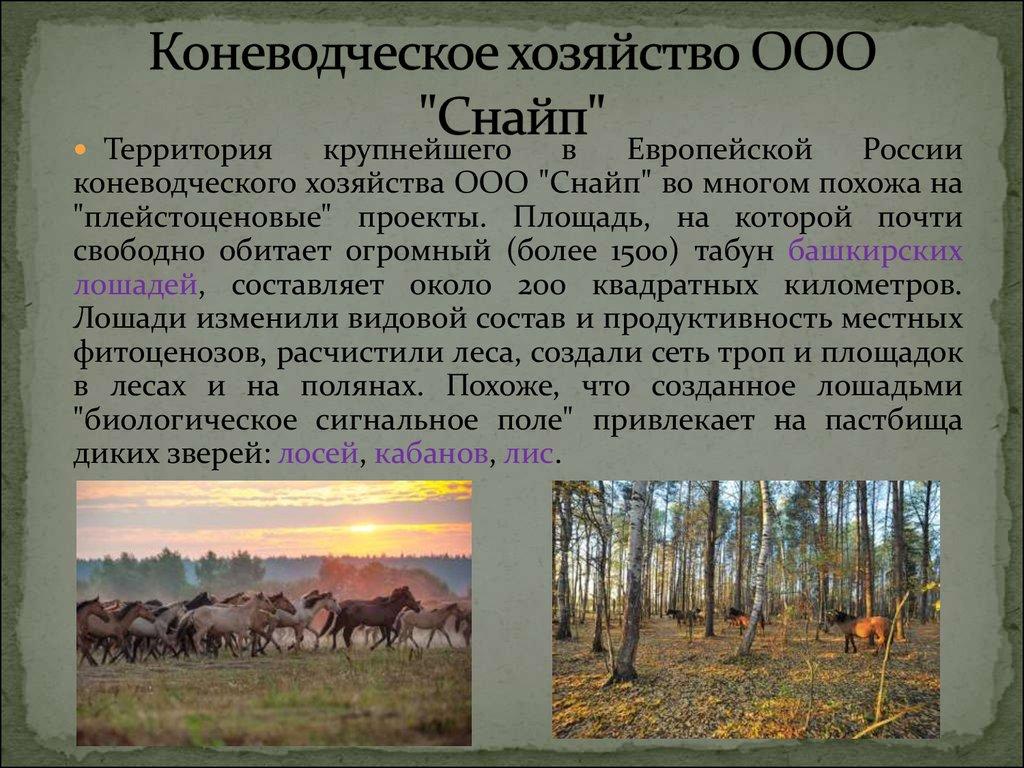 Коневодческое хозяйство ООО "Снайп"

Территория крупнейшего в Европейской России коневодческого хозяйства ООО "Снайп" во многом похожа на "плейстоценовые" проекты. Площадь, на которой почти свободно обитает огромный (более 1500) табун башкирских лошадей, составляет около 200 квадратных километров. Лошади изменили видовой состав и продуктивность местных фитоценозов, расчистили леса, создали сеть троп и площадок в лесах и на полянах. Похоже, что созданное лошадьми "биологическое сигнальное поле" привлекает на пастбища диких зверей: лосей, кабанов, лис.